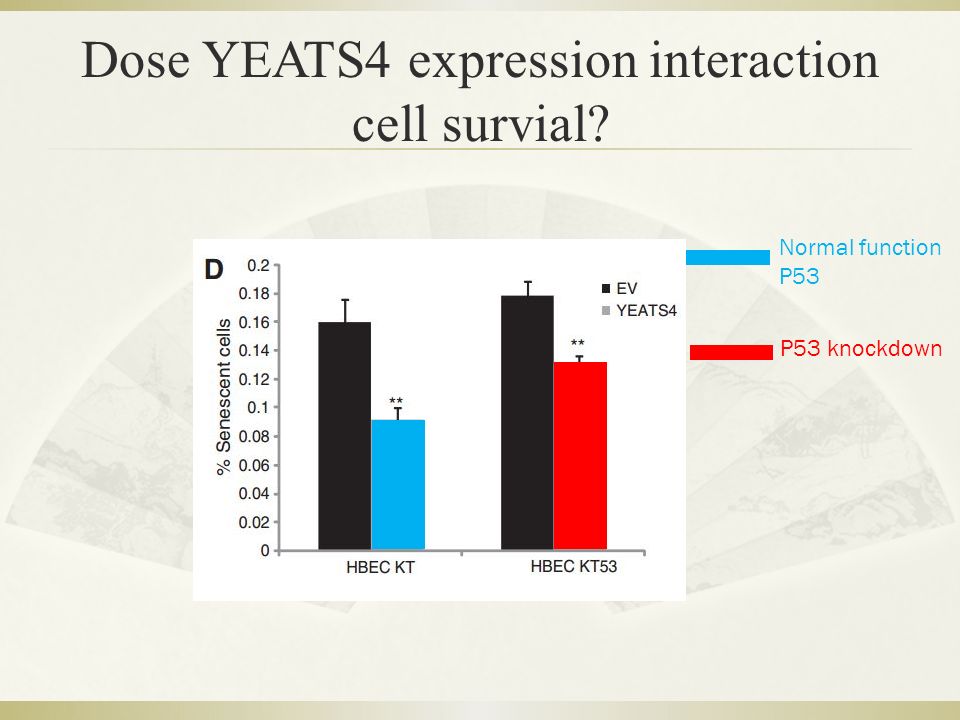 Dose YEATS4 expression interaction cell survial?

D

% Senescent cells

0.2
0.18
0.16
0.14
0.12
0.1
0.08
0.06
0.04
0.02
0

EV
YEATS4

**
**

HBEC KT
HBEC KT53

Normal function P53

P53 knockdown